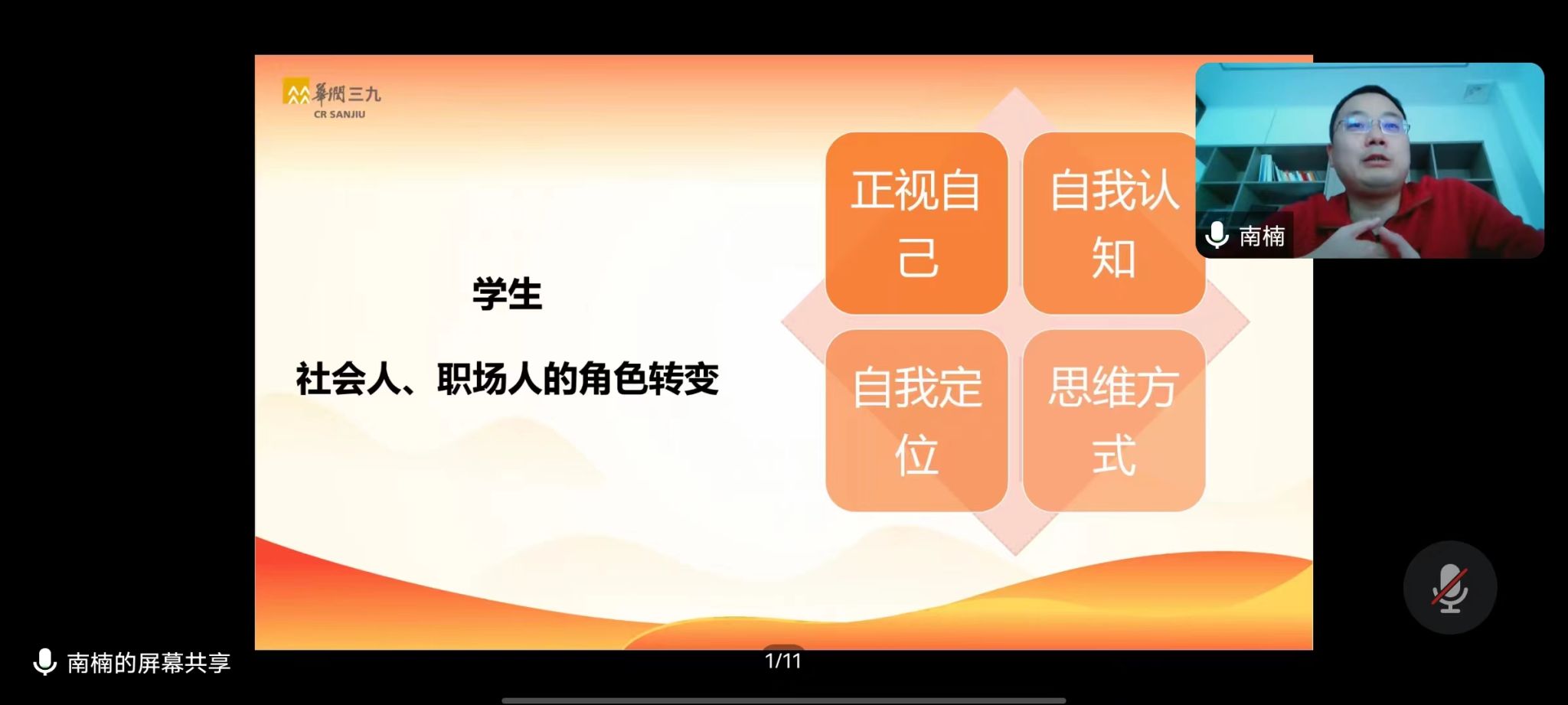 華潤三九
CR SANJIU

学生

社会人、职场人的角色转变

正视自己

自我认知

自我定位

思维方式

南楠

南楠的屏幕共享

1/11